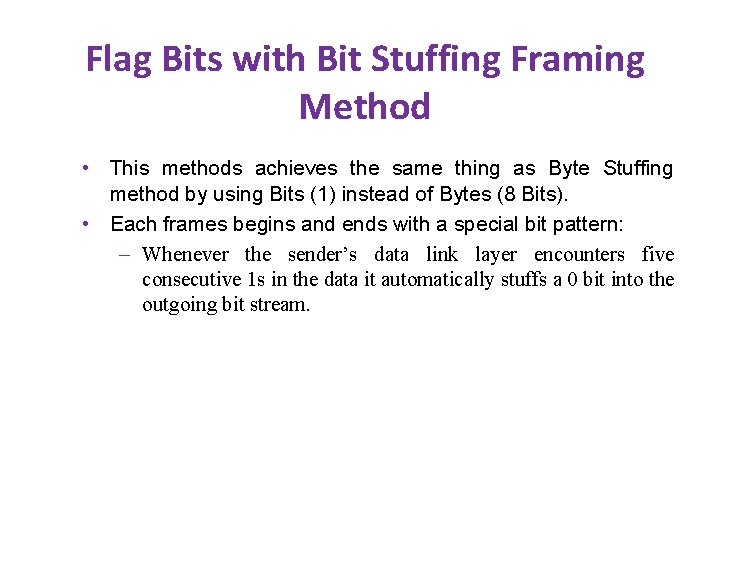 Flag Bits with Bit Stuffing Framing Method

• This methods achieves the same thing as Byte Stuffing method by using Bits (1) instead of Bytes (8 Bits).

• Each frames begins and ends with a special bit pattern:

– Whenever the sender's data link layer encounters five consecutive 1s in the data it automatically stuffs a 0 bit into the outgoing bit stream.